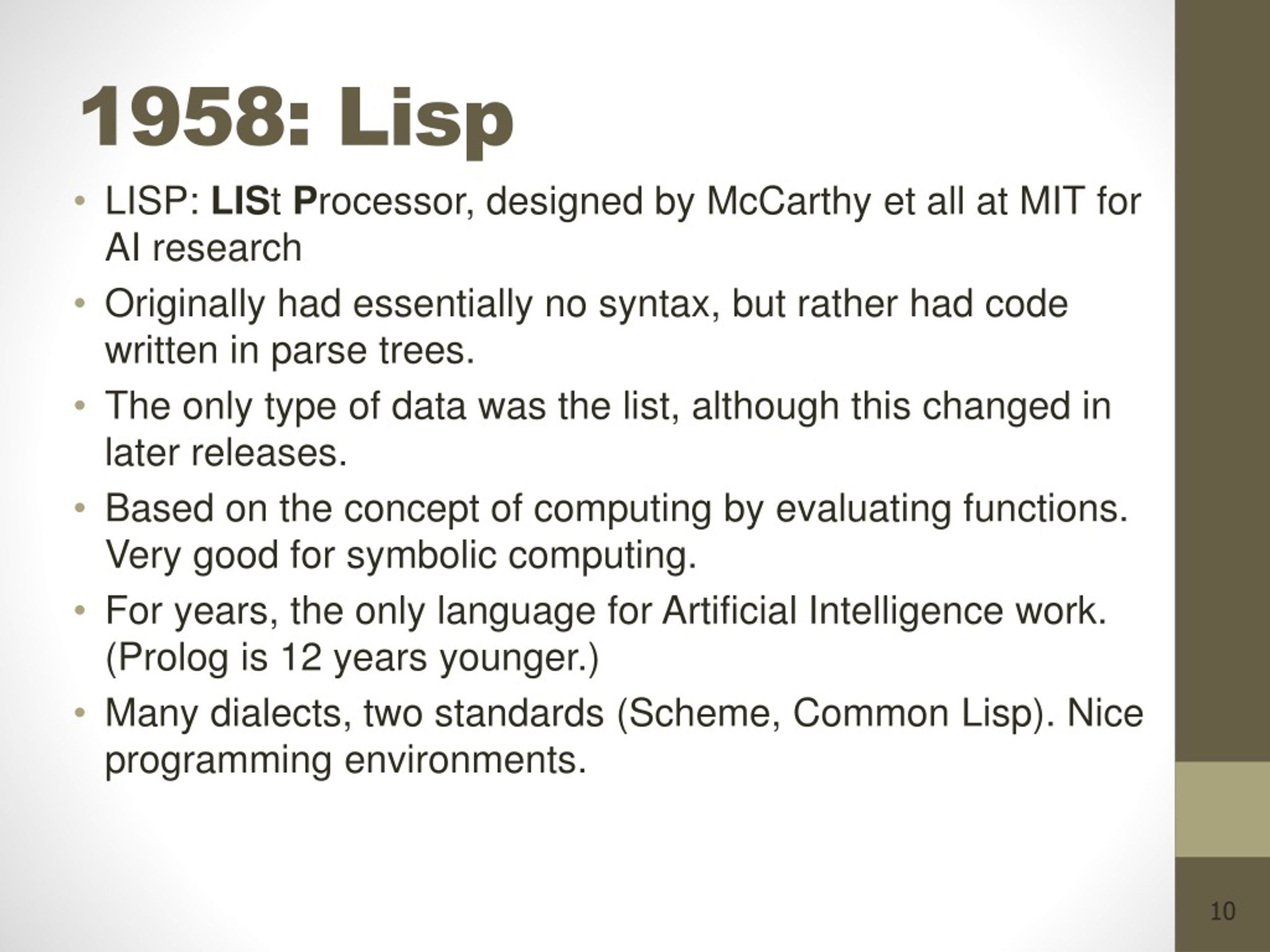 1958: Lisp

• LISP: LISt Processor, designed by McCarthy et all at MIT for AI research
• Originally had essentially no syntax, but rather had code written in parse trees.
• The only type of data was the list, although this changed in later releases.
• Based on the concept of computing by evaluating functions. Very good for symbolic computing.
• For years, the only language for Artificial Intelligence work. (Prolog is 12 years younger.)
• Many dialects, two standards (Scheme, Common Lisp). Nice programming environments.

10